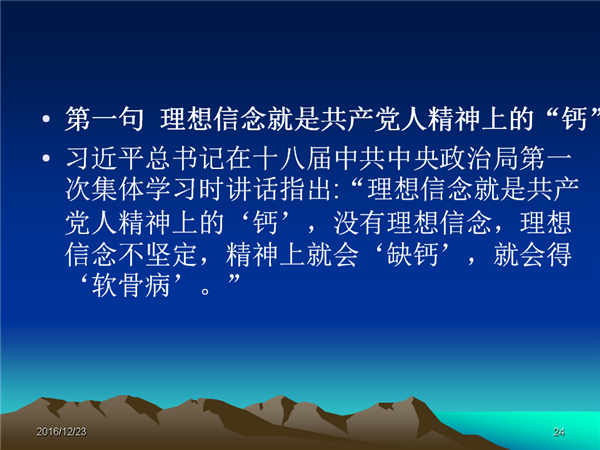 • 第一句 理想信念就是共产党人精神上的“钙”

• 习近平总书记在十八届中共中央政治局第一次集体学习时讲话指出:“理想信念就是共产党人精神上的‘钙’，没有理想信念，理想信念不坚定，精神上就会‘缺钙’，就会得‘软骨病’。”

2016/12/23

24